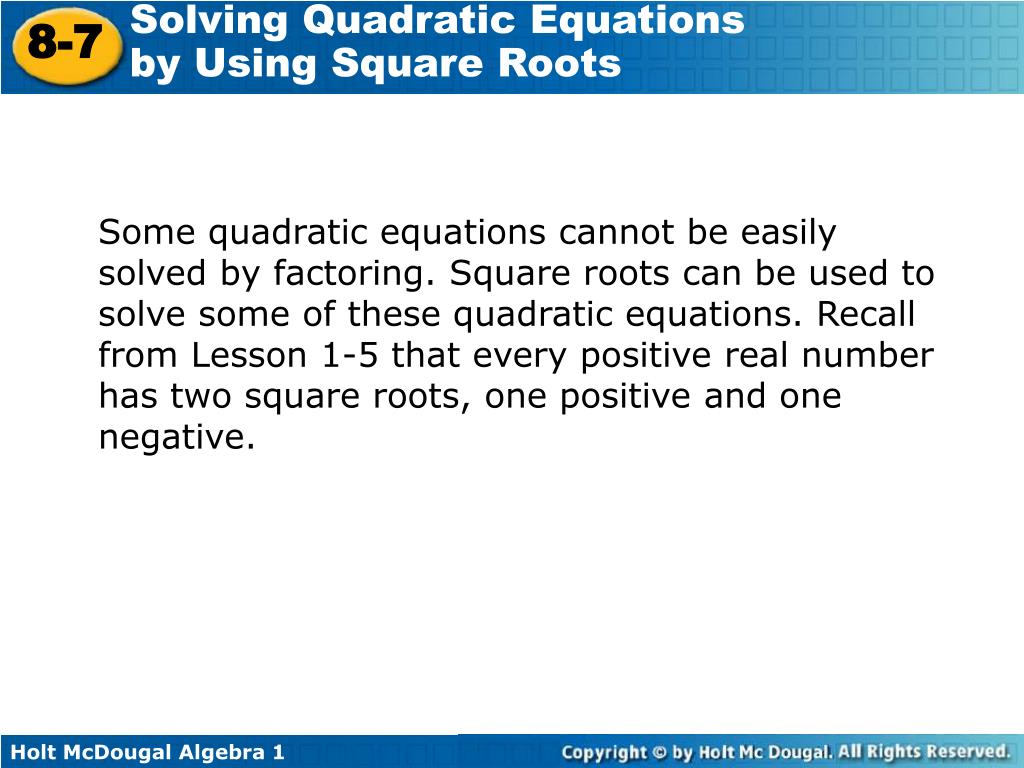 8-7

Solving Quadratic Equations by Using Square Roots

Some quadratic equations cannot be easily solved by factoring. Square roots can be used to solve some of these quadratic equations. Recall from Lesson 1-5 that every positive real number has two square roots, one positive and one negative.

Holt McDougal Algebra 1

Copyright © by Holt Mc Dougal. All Rights Reserved.